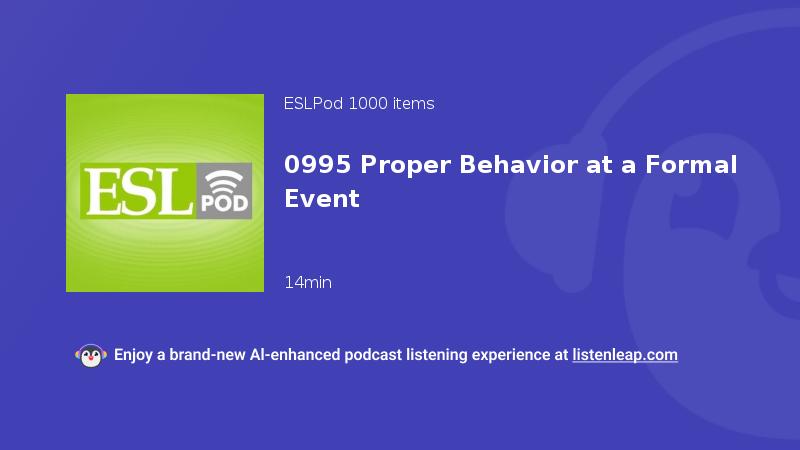 ESL POD

ESLPod 1000 items

0995 Proper Behavior at a Formal Event

14min

Enjoy a brand-new AI-enhanced podcast listening experience at listenleap.com